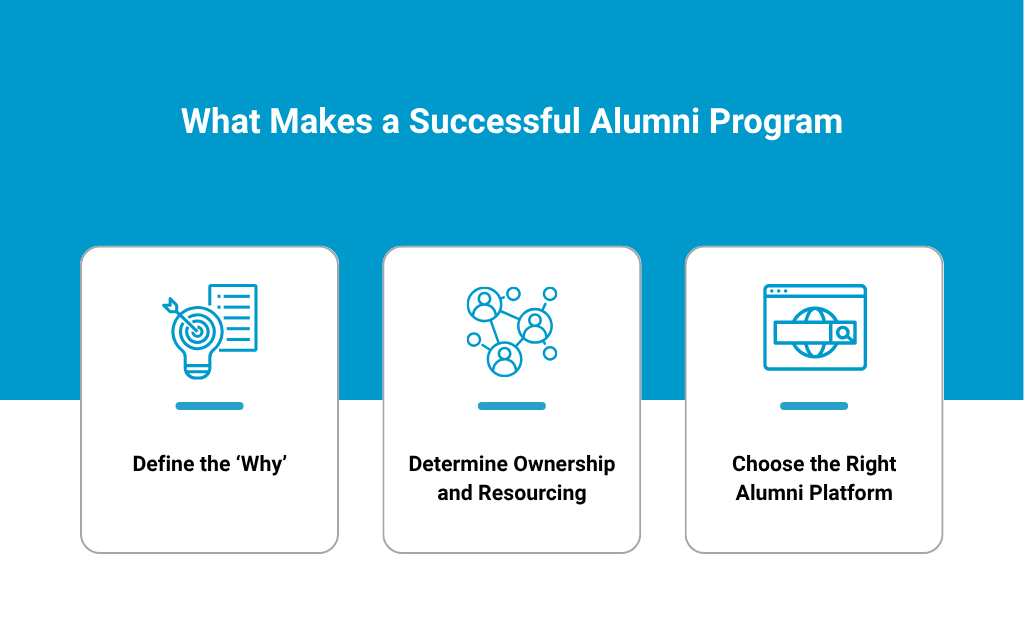 What Makes a Successful Alumni Program

Define the ‘Why’

Determine Ownership and Resourcing

Choose the Right Alumni Platform